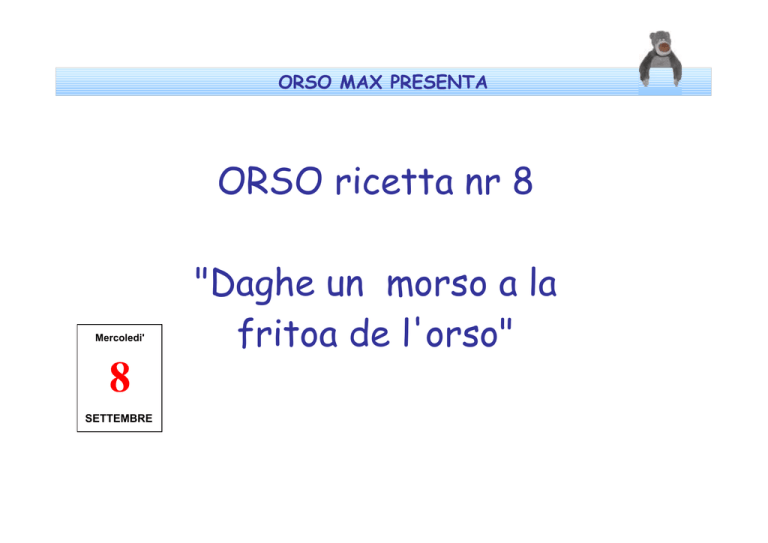 ORSO MAX PRESENTA

ORSO ricetta nr 8

"Daghe un morso a la fritoa de l'orso"

Mercoledi'

8

SETTEMBRE